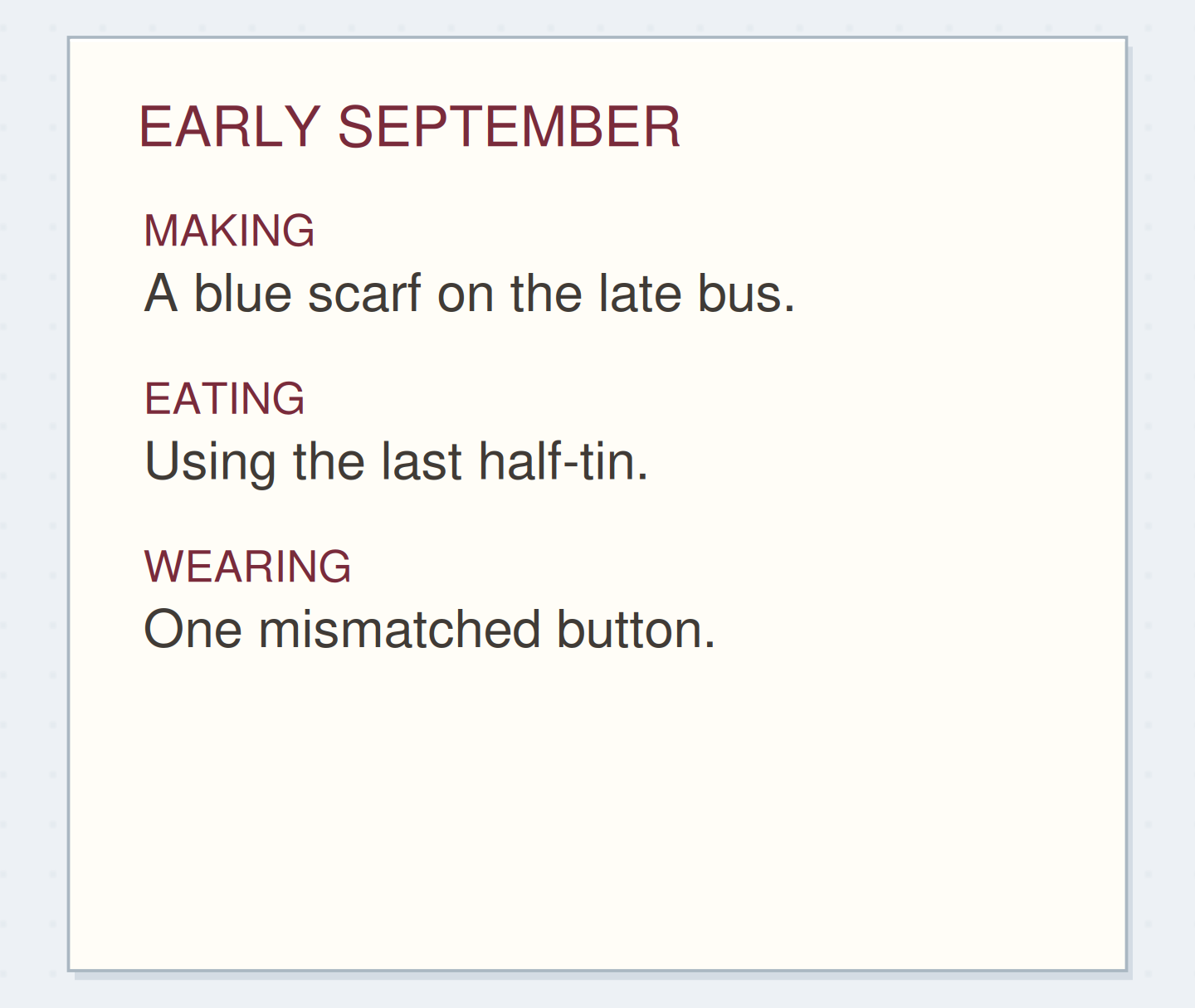 EARLY SEPTEMBER

MAKING
A blue scarf on the late bus.

EATING
Using the last half-tin.

WEARING
One mismatched button.